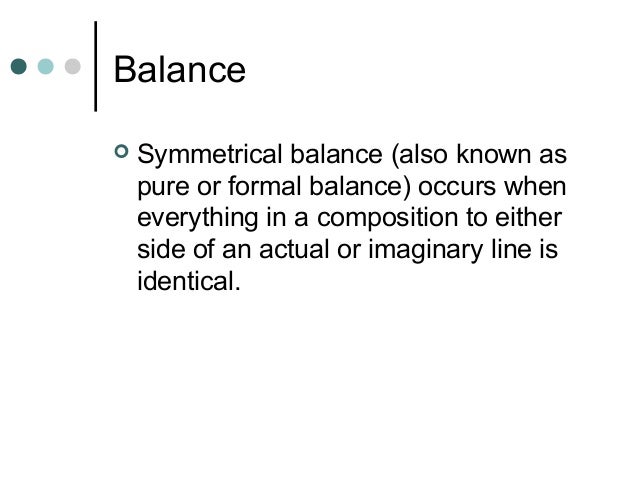 Balance

Symmetrical balance (also known as pure or formal balance) occurs when everything in a composition to either side of an actual or imaginary line is identical.